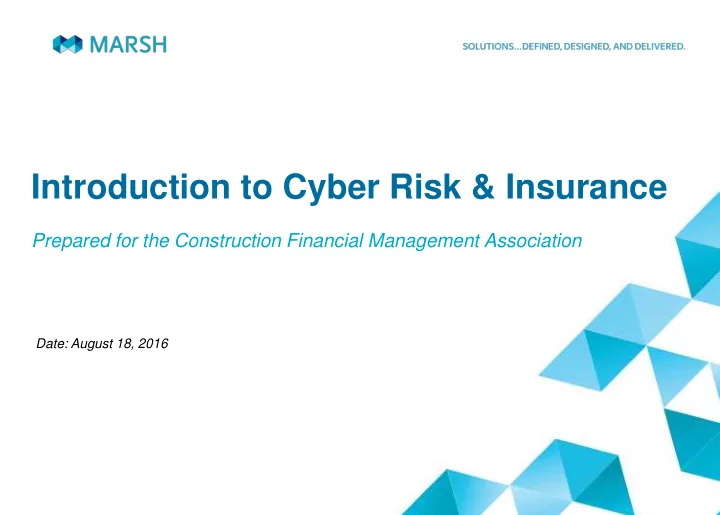 MARSH

SOLUTIONS...DEFINED, DESIGNED, AND DELIVERED.

Introduction to Cyber Risk & Insurance

Prepared for the Construction Financial Management Association

Date: August 18, 2016